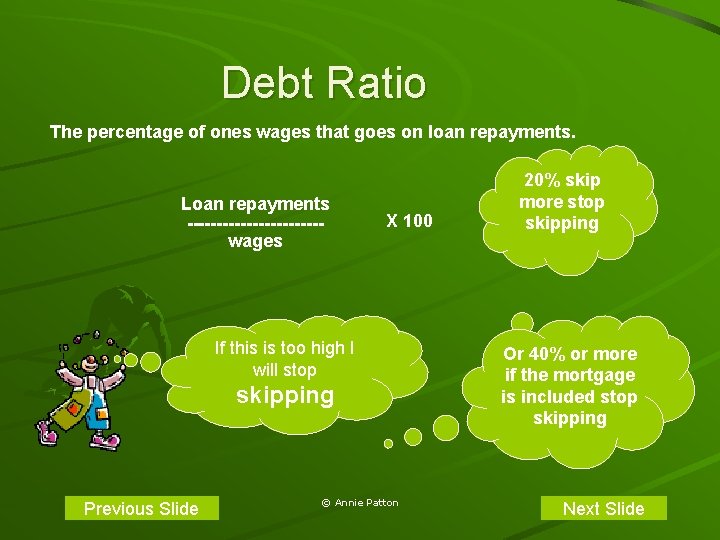 Debt Ratio

The percentage of ones wages that goes on loan repayments.

Loan repayments
----------------------
wages

X 100

20% skip more stop skipping

If this is too high I will stop skipping

Or 40% or more if the mortgage is included stop skipping

Previous Slide

© Annie Patton

Next Slide